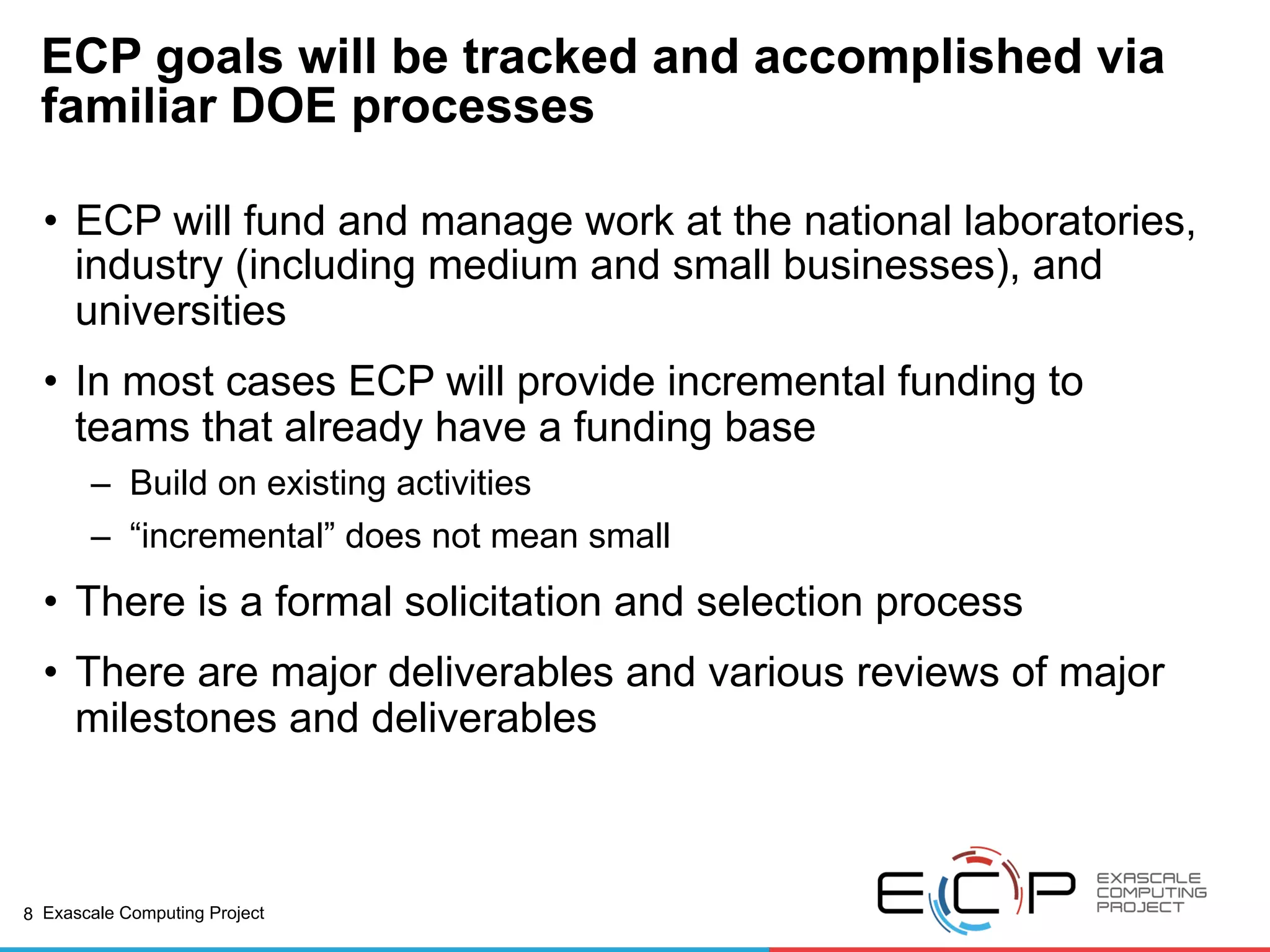 ECP goals will be tracked and accomplished via familiar DOE processes

• ECP will fund and manage work at the national laboratories, industry (including medium and small businesses), and universities

• In most cases ECP will provide incremental funding to teams that already have a funding base

– Build on existing activities

– “incremental” does not mean small

• There is a formal solicitation and selection process

• There are major deliverables and various reviews of major milestones and deliverables

8 Exascale Computing Project

ECP EXASCALE COMPUTING PROJECT